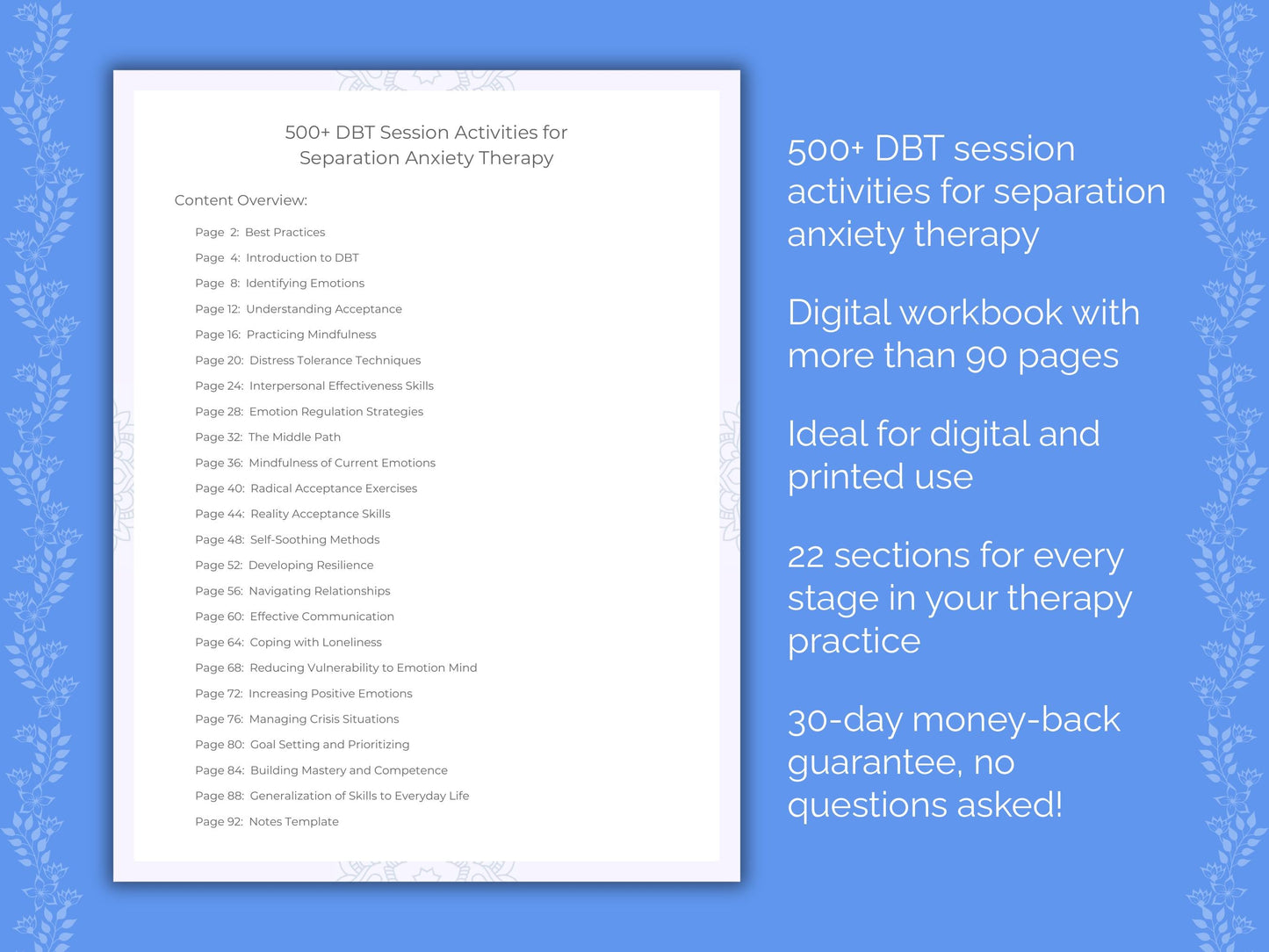 500+ DBT Session Activities for Separation Anxiety Therapy

Content Overview:

Page 2: Best Practices
Page 4: Introduction to DBT
Page 8: Identifying Emotions
Page 12: Understanding Acceptance
Page 16: Practicing Mindfulness
Page 20: Distress Tolerance Techniques
Page 24: Interpersonal Effectiveness Skills
Page 28: Emotion Regulation Strategies
Page 32: The Middle Path
Page 36: Mindfulness of Current Emotions
Page 40: Radical Acceptance Exercises
Page 44: Reality Acceptance Skills
Page 48: Self-Soothing Methods
Page 52: Developing Resilience
Page 56: Navigating Relationships
Page 60: Effective Communication
Page 64: Coping with Loneliness
Page 68: Reducing Vulnerability to Emotion Mind
Page 72: Increasing Positive Emotions
Page 76: Managing Crisis Situations
Page 80: Goal Setting and Prioritizing
Page 84: Building Mastery and Competence
Page 88: Generalization of Skills to Everyday Life
Page 92: Notes Template

500+ DBT session activities for separation anxiety therapy

Digital workbook with more than 90 pages

Ideal for digital and printed use

22 sections for every stage in your therapy practice

30-day money-back guarantee, no questions asked!